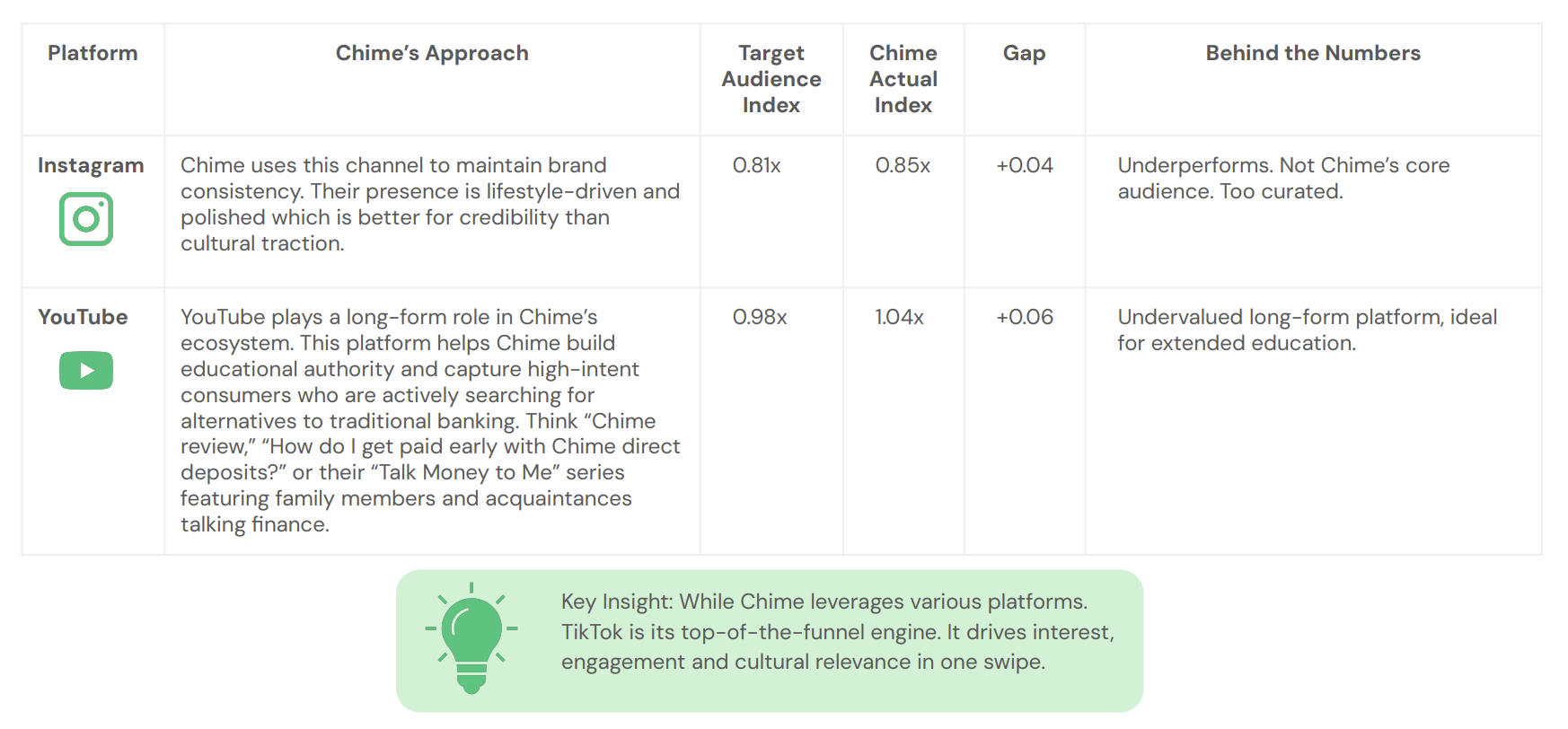 | Platform | Chime's Approach | Target Audience Index | Chime Actual Index | Gap | Behind the Numbers |
|---|---|---|---|---|---|
| Instagram | Chime uses this channel to maintain brand consistency. Their presence is lifestyle-driven and polished which is better for credibility than cultural traction. | 0.81x | 0.85x | +0.04 | Underperforms. Not Chime's core audience. Too curated. |
| YouTube | YouTube plays a long-form role in Chime's ecosystem. This platform helps Chime build educational authority and capture high-intent consumers who are actively searching for alternatives to traditional banking. Think "Chime review," "How do I get paid early with Chime direct deposits?" or their "Talk Money to Me" series featuring family members and acquaintances talking finance. | 0.98x | 1.04x | +0.06 | Undervalued long-form platform, ideal for extended education. |

Key Insight: While Chime leverages various platforms. TikTok is its top-of-the-funnel engine. It drives interest, engagement and cultural relevance in one swipe.